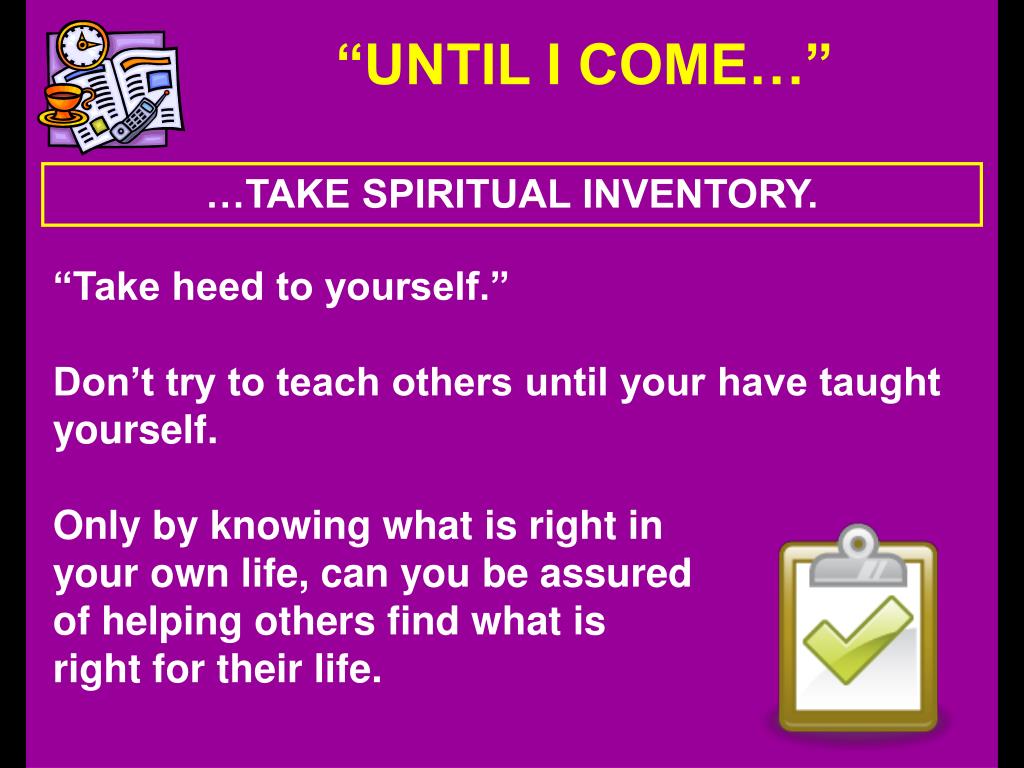 “UNTIL I COME…”

…TAKE SPIRITUAL INVENTORY.

“Take heed to yourself.”

Don’t try to teach others until your have taught yourself.

Only by knowing what is right in your own life, can you be assured of helping others find what is right for their life.